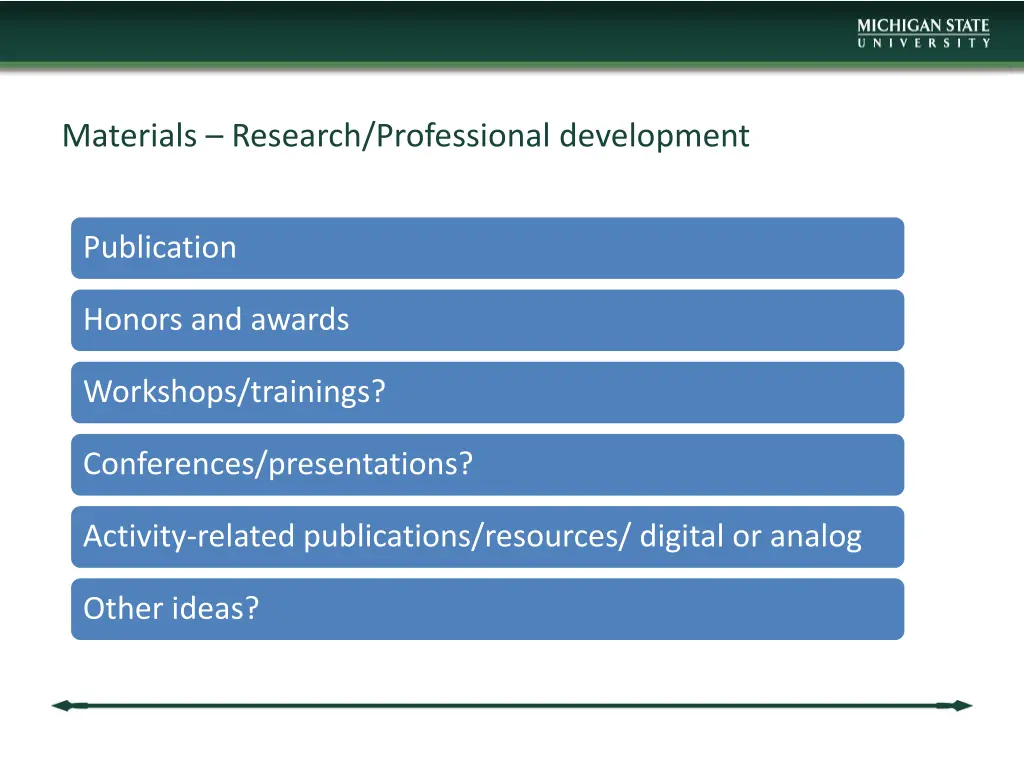 MICHIGAN STATE
UNIVERSITY

Materials – Research/Professional development

Publication

Honors and awards

Workshops/trainings?

Conferences/presentations?

Activity-related publications/resources/ digital or analog

Other ideas?